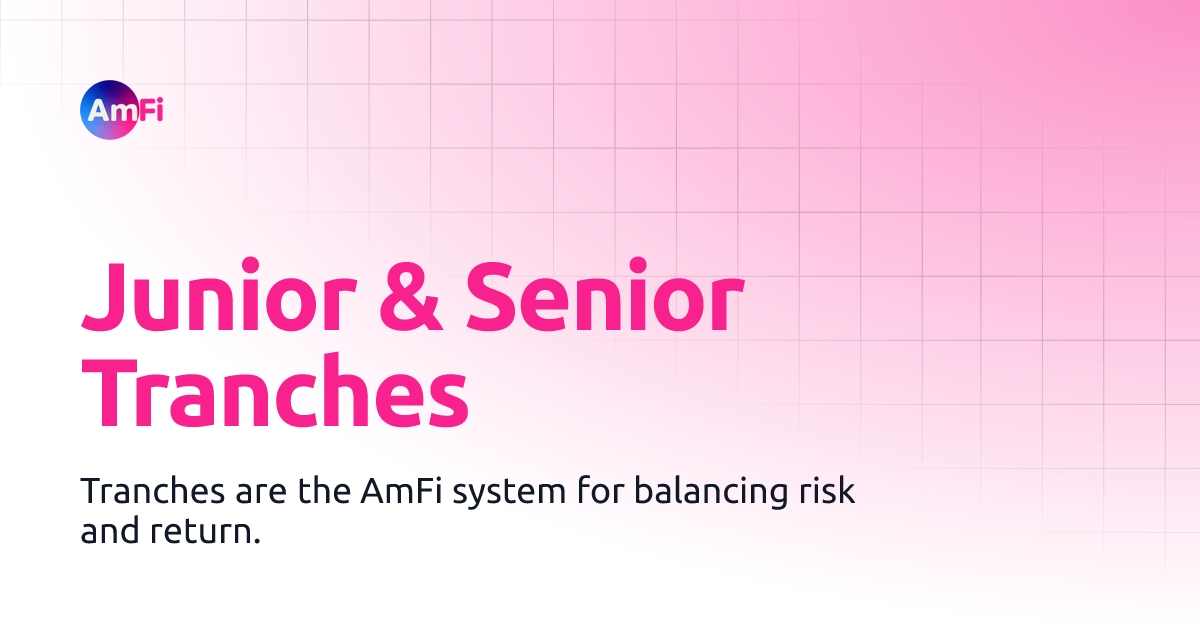 AmFi

Junior & Senior Tranches

Tranches are the AmFi system for balancing risk and return.